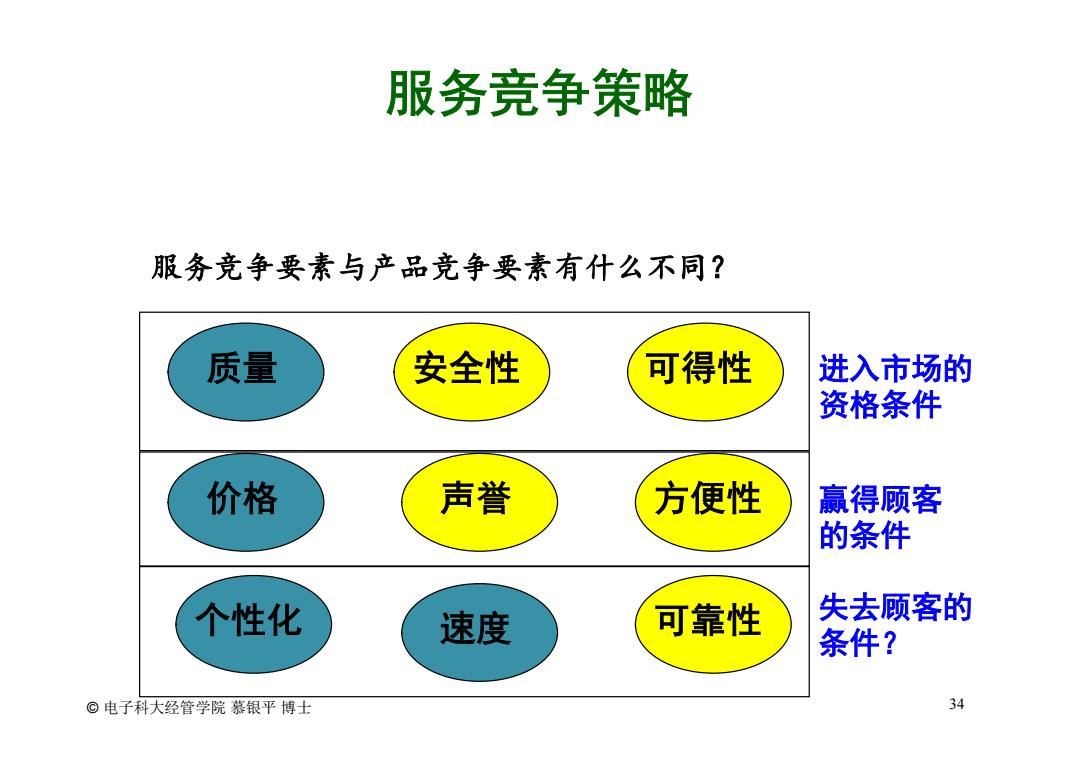 服务竞争策略

服务竞争要素与产品竞争要素有什么不同?

质量 安全性 可得性 进入市场的资格条件

价格 声誉 方便性 赢得顾客的条件

个性化 速度 可靠性 失去顾客的条件?

© 电子科大经管学院 慕银平 博士

34